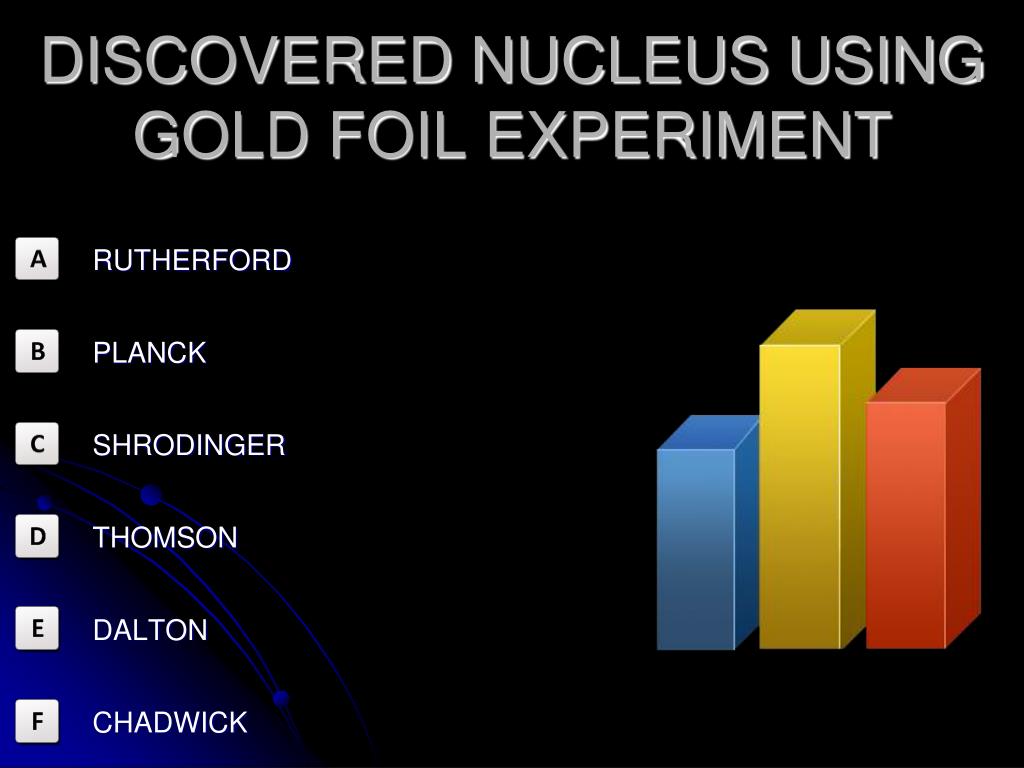 DISCOVERED NUCLEUS USING GOLD FOIL EXPERIMENT

A RUTHERFORD

B PLANCK

C SHRODINGER

D THOMSON

E DALTON

F CHADWICK